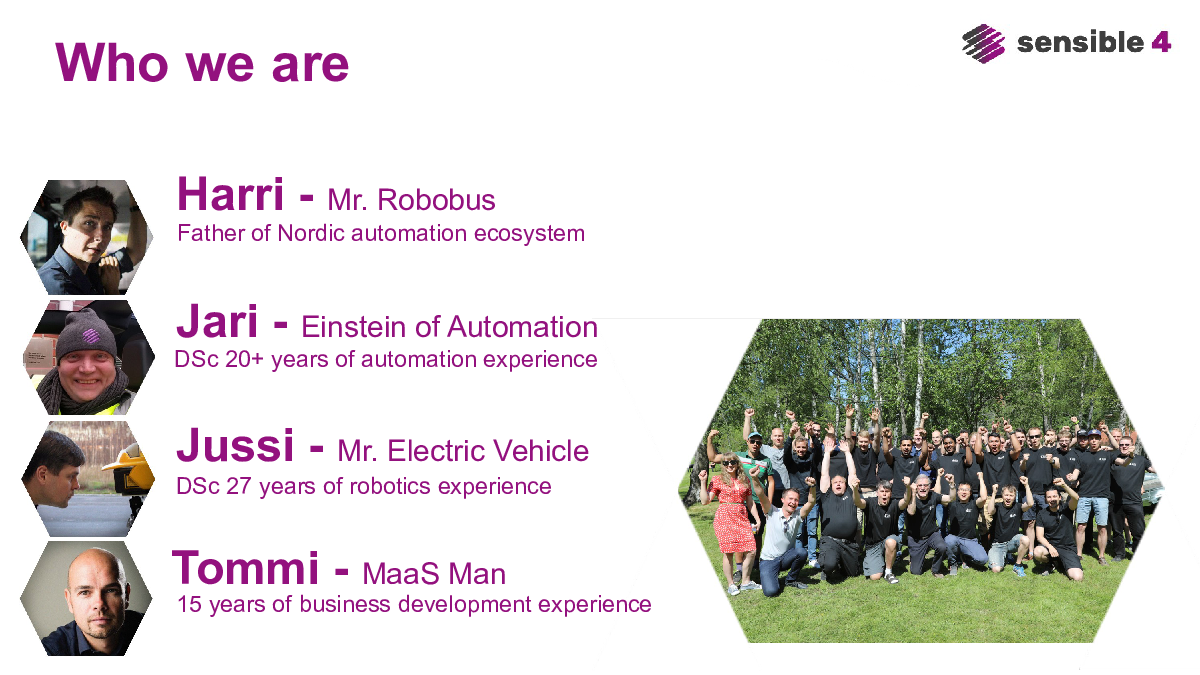 Who we are

sensible 4

Harri - Mr. Robobus
Father of Nordic automation ecosystem

Jari - Einstein of Automation
DSc 20+ years of automation experience

Jussi - Mr. Electric Vehicle
DSc 27 years of robotics experience

Tommi - MaaS Man
15 years of business development experience